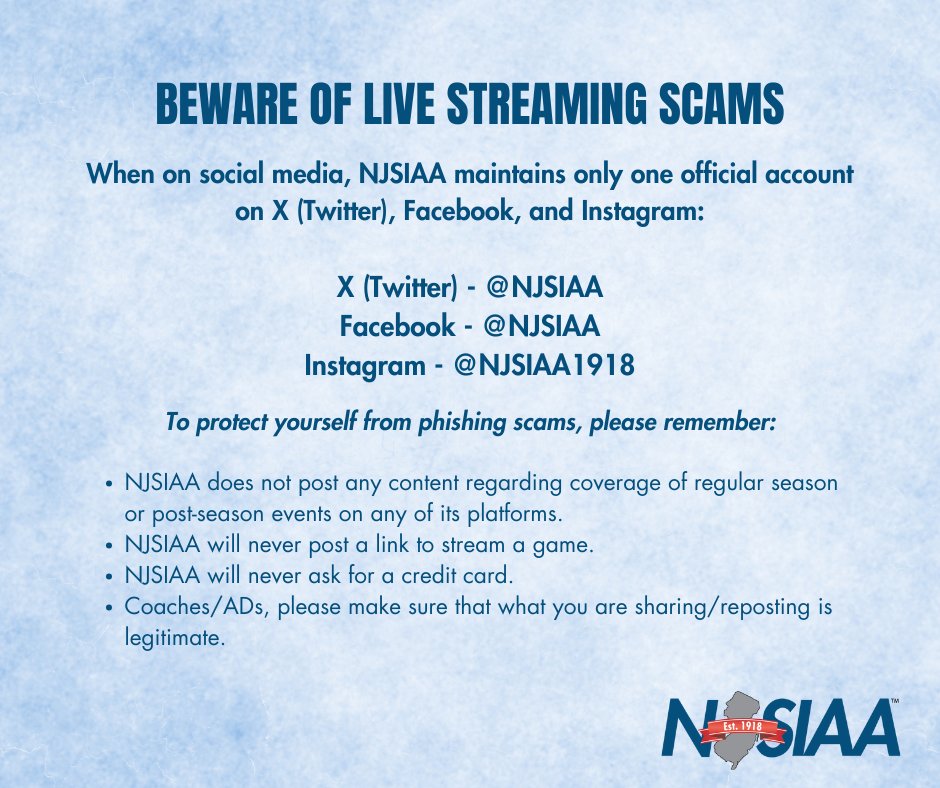 BEWARE OF LIVE STREAMING SCAMS

When on social media, NJSIAA maintains only one official account on X (Twitter), Facebook, and Instagram:

X (Twitter) - @NJSIAA
Facebook - @NJSIAA
Instagram - @NJSIAA1918

To protect yourself from phishing scams, please remember:

• NJSIAA does not post any content regarding coverage of regular season or post-season events on any of its platforms.
• NJSIAA will never post a link to stream a game.
• NJSIAA will never ask for a credit card.
• Coaches/ADs, please make sure that what you are sharing/reposting is legitimate.

NJSIAA™
Est. 1918